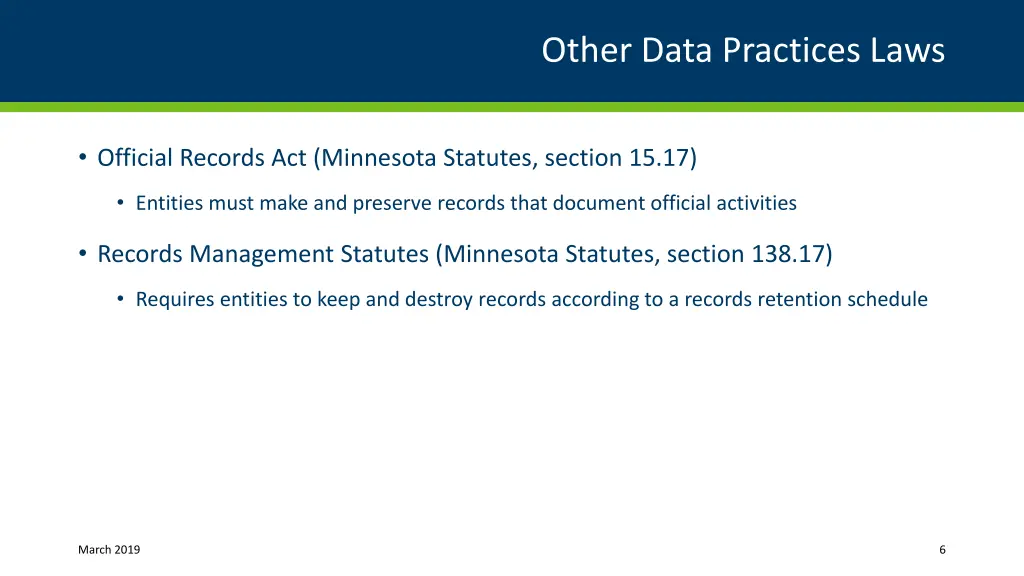 Other Data Practices Laws

• Official Records Act (Minnesota Statutes, section 15.17)

• Entities must make and preserve records that document official activities

• Records Management Statutes (Minnesota Statutes, section 138.17)

• Requires entities to keep and destroy records according to a records retention schedule

March 2019

6